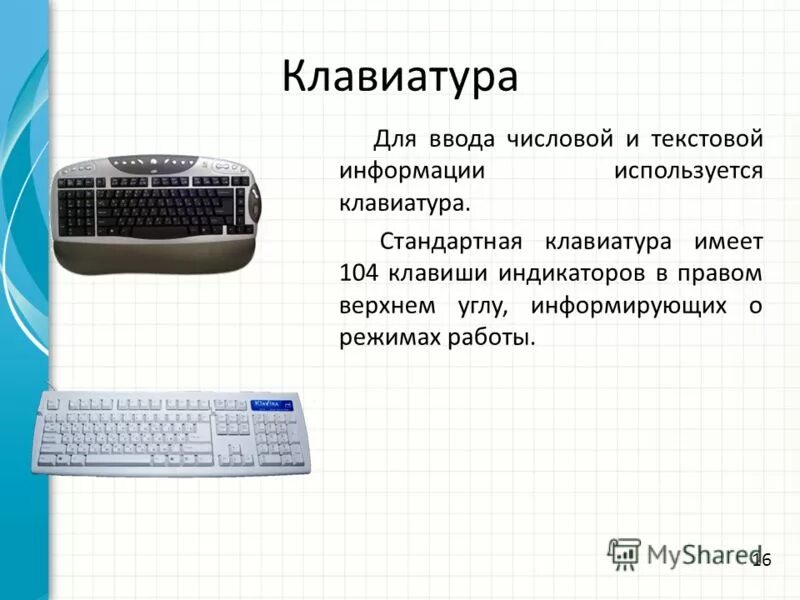 Клавиатура

Для ввода числовой и текстовой информации используется клавиатура.

Стандартная клавиатура имеет 104 клавиши индикаторов в правом верхнем углу, информирующих о режимах работы.

MyShared

16